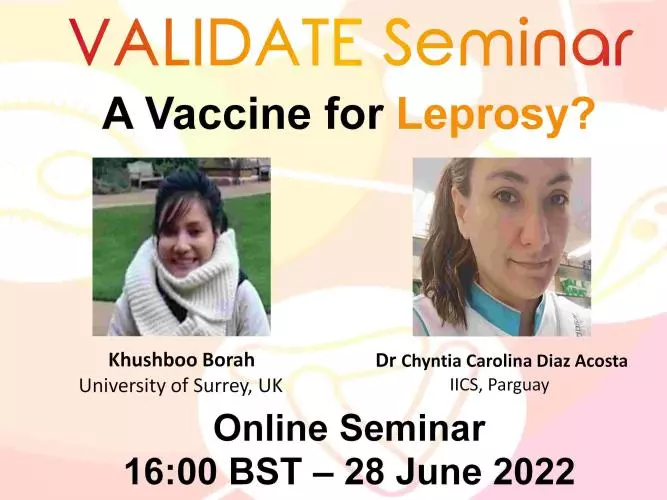 VALIDATE Seminar

A Vaccine for Leprosy?

Khushboo Borah
University of Surrey, UK

Dr Chyntia Carolina Diaz Acosta
IICS, Parguay

Online Seminar
16:00 BST – 28 June 2022